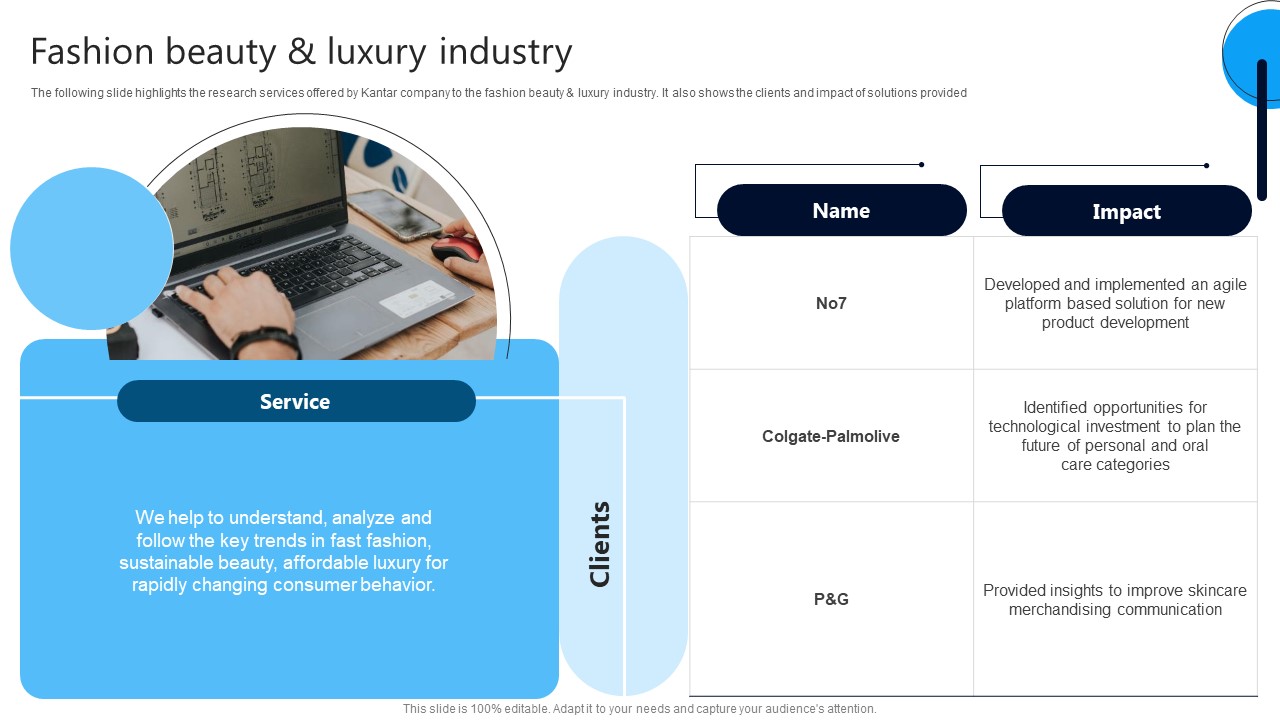 Fashion beauty & luxury industry

The following slide highlights the research services offered by Kantar company to the fashion beauty & luxury industry. It also shows the clients and impact of solutions provided

Service

We help to understand, analyze and follow the key trends in fast fashion, sustainable beauty, affordable luxury for rapidly changing consumer behavior.

Clients

| Name | Impact |
|---|---|
| No7 | Developed and implemented an agile platform based solution for new product development |
| Colgate-Palmolive | Identified opportunities for technological investment to plan the future of personal and oral care categories |
| P&G | Provided insights to improve skincare merchandising communication |

This slide is 100% editable. Adapt it to your needs and capture your audience's attention.